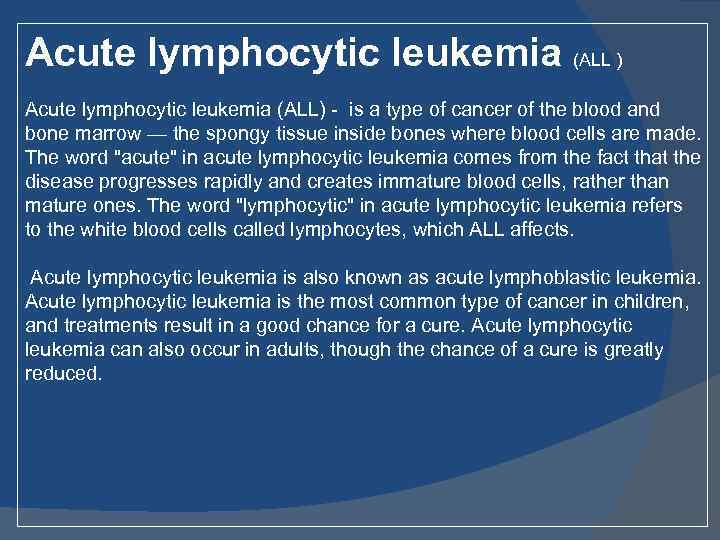 Acute lymphocytic leukemia (ALL )

Acute lymphocytic leukemia (ALL) - is a type of cancer of the blood and bone marrow — the spongy tissue inside bones where blood cells are made. The word "acute" in acute lymphocytic leukemia comes from the fact that the disease progresses rapidly and creates immature blood cells, rather than mature ones. The word "lymphocytic" in acute lymphocytic leukemia refers to the white blood cells called lymphocytes, which ALL affects.

Acute lymphocytic leukemia is also known as acute lymphoblastic leukemia. Acute lymphocytic leukemia is the most common type of cancer in children, and treatments result in a good chance for a cure. Acute lymphocytic leukemia can also occur in adults, though the chance of a cure is greatly reduced.